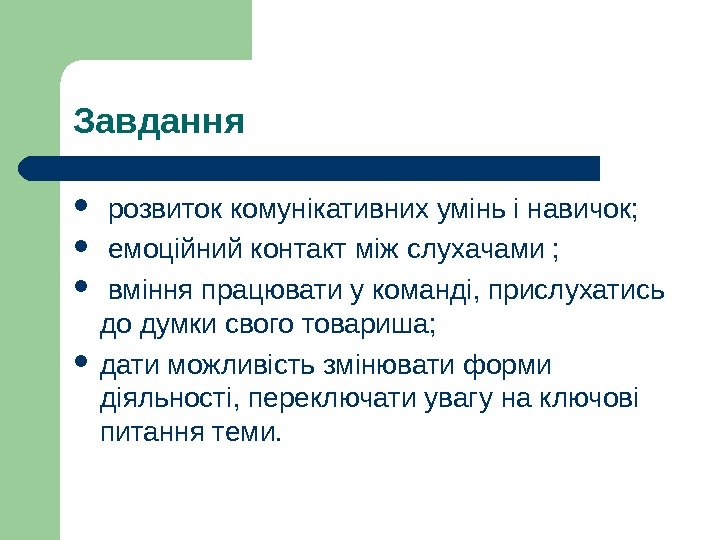 Завдання

- розвиток комунікативних умінь і навичок;
- емоційний контакт між слухачами ;
- вміння працювати у команді, прислухатись до думки свого товариша;
- дати можливість змінювати форми діяльності, переключати увагу на ключові питання теми.